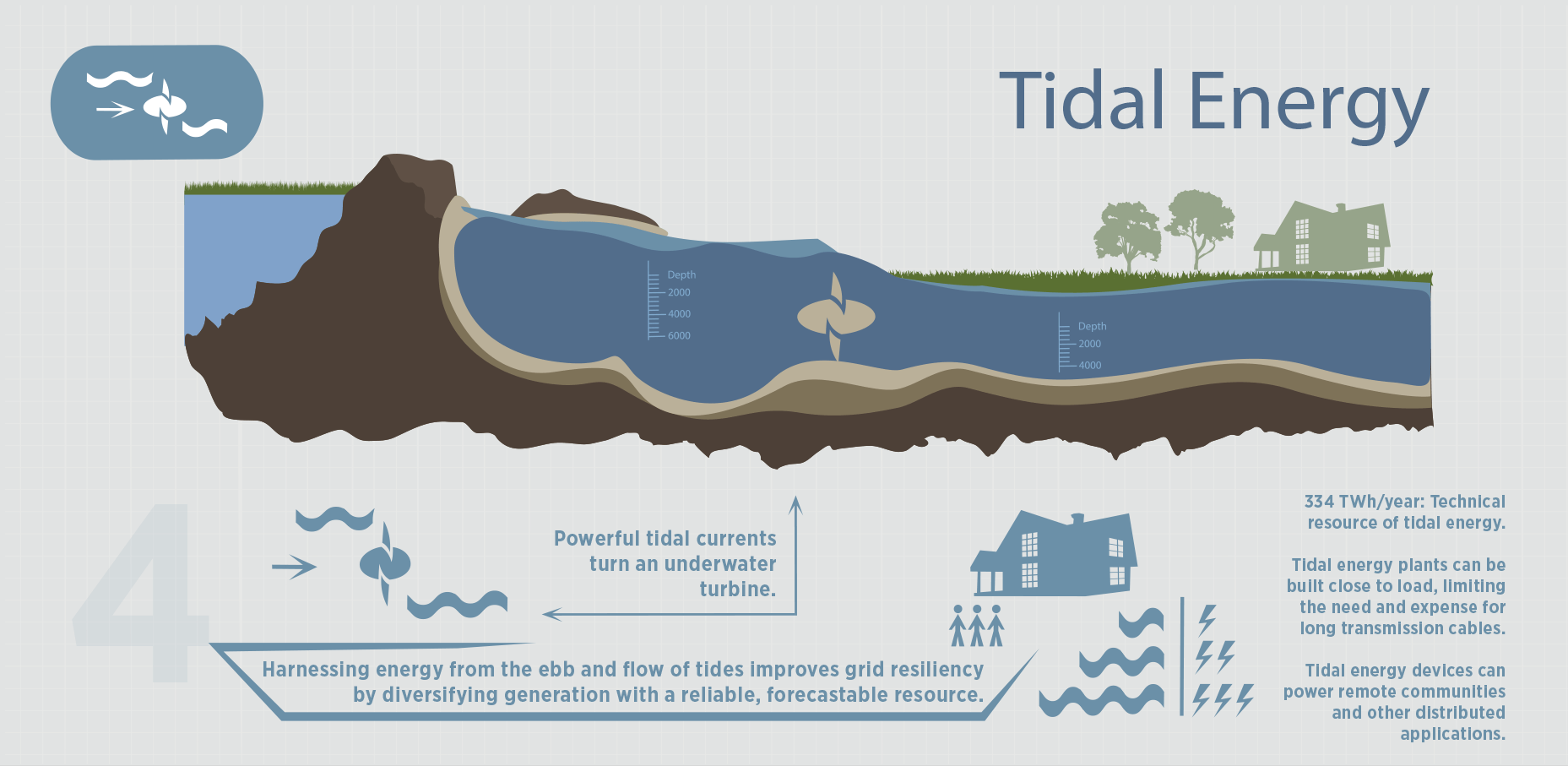 Tidal Energy

Depth
2000
4000
6000

Depth
2000
4000

4

Powerful tidal currents turn an underwater turbine.

Harnessing energy from the ebb and flow of tides improves grid resiliency by diversifying generation with a reliable, forecastable resource.

334 TWh/year: Technical resource of tidal energy.

Tidal energy plants can be built close to load, limiting the need and expense for long transmission cables.

Tidal energy devices can power remote communities and other distributed applications.